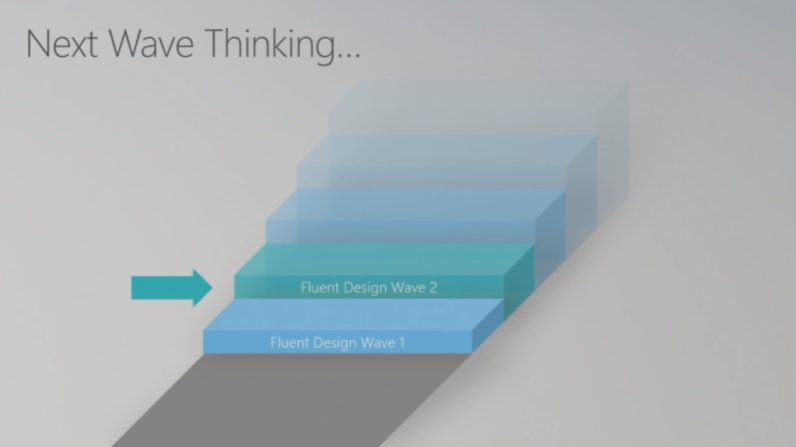 Next Wave Thinking...

Fluent Design Wave 2

Fluent Design Wave 1